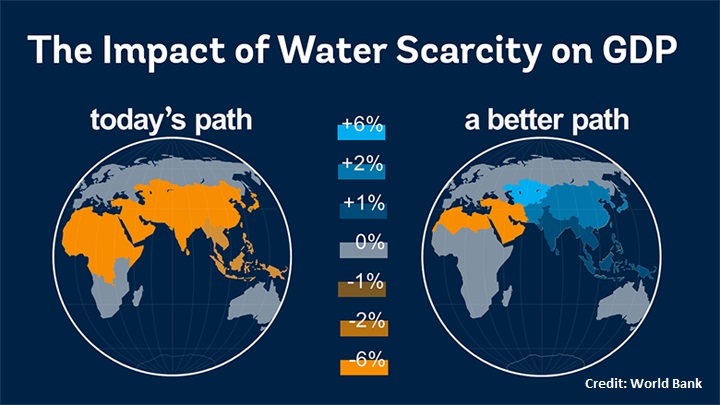 The Impact of Water Scarcity on GDP

today's path

+6%
+2%
+1%
0%
-1%
-2%
-6%

a better path

Credit: World Bank